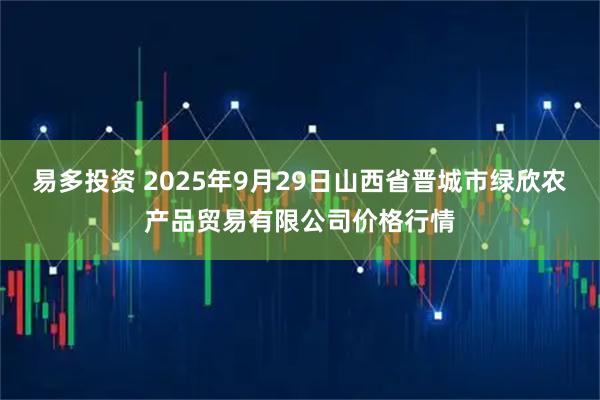 易多投资 2025年9月29日山西省晋城市绿欣农产品贸易有限公司价格行情